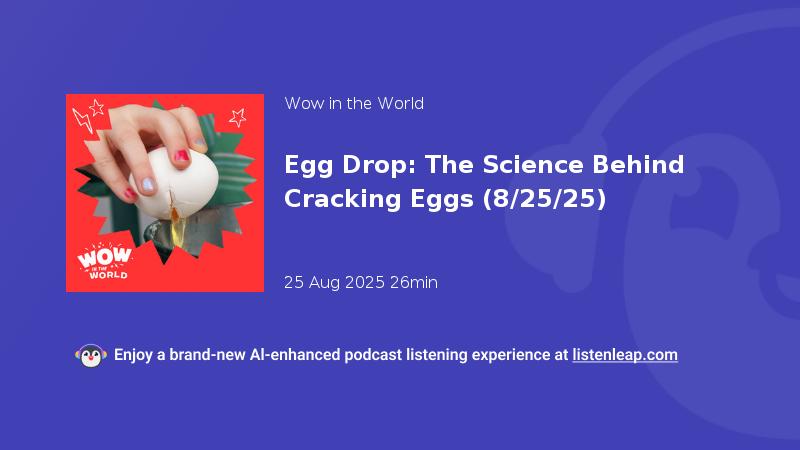 WOW IN THE WORLD

Wow in the World

Egg Drop: The Science Behind Cracking Eggs (8/25/25)

25 Aug 2025 26min

Enjoy a brand-new AI-enhanced podcast listening experience at listenleap.com